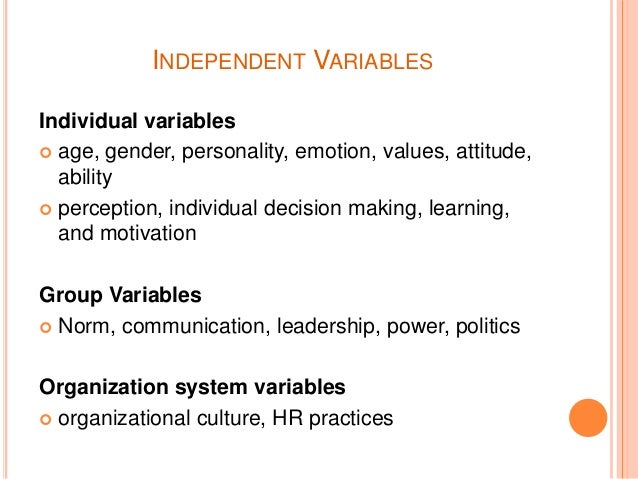 INDEPENDENT VARIABLES

Individual variables

age, gender, personality, emotion, values, attitude, ability

perception, individual decision making, learning, and motivation

Group Variables

Norm, communication, leadership, power, politics

Organization system variables

organizational culture, HR practices